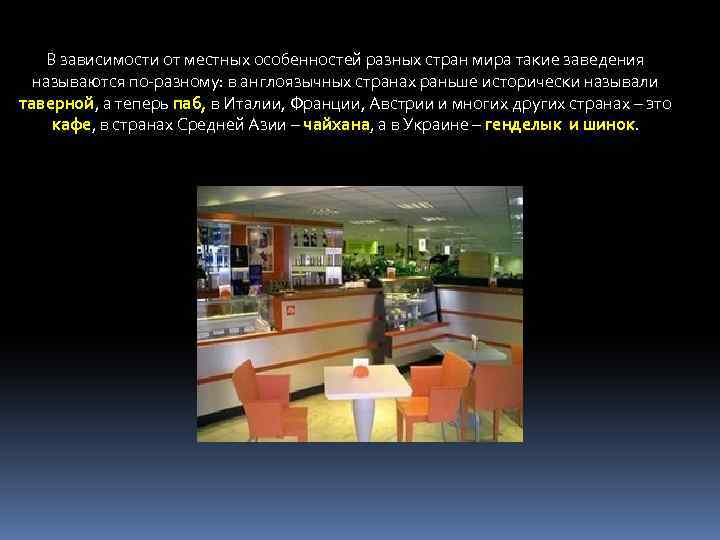 В зависимости от местных особенностей разных стран мира такие заведения называются по-разному: в англоязычных странах раньше исторически называли таверной, а теперь паб, в Италии, Франции, Австрии и многих других странах – это кафе, в странах Средней Азии – чайхана, а в Украине – генделык и шинок.